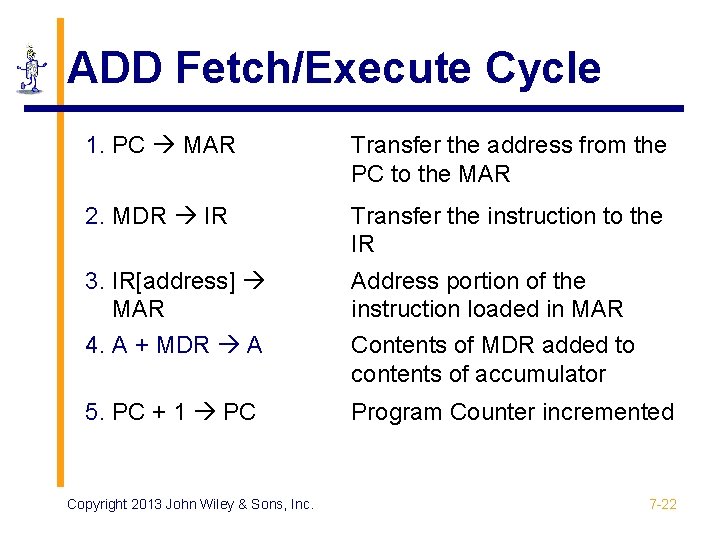 ADD Fetch/Execute Cycle

| | |
|---|---|
| 1. PC → MAR | Transfer the address from the PC to the MAR |
| 2. MDR → IR | Transfer the instruction to the IR |
| 3. IR[address] → MAR | Address portion of the instruction loaded in MAR |
| 4. A + MDR → A | Contents of MDR added to contents of accumulator |
| 5. PC + 1 → PC | Program Counter incremented |

Copyright 2013 John Wiley & Sons, Inc.

7-22